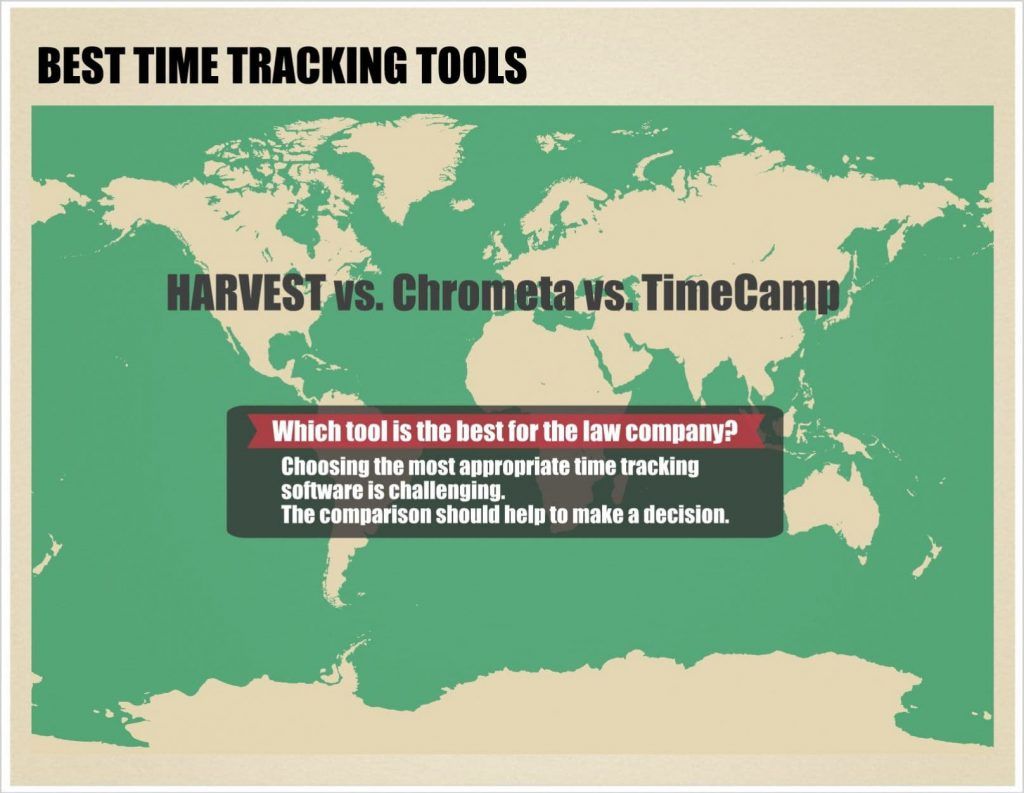 BEST TIME TRACKING TOOLS

HARVEST vs. Chrometa vs. TimeCamp

Which tool is the best for the law company?

Choosing the most appropriate time tracking software is challenging.
The comparison should help to make a decision.